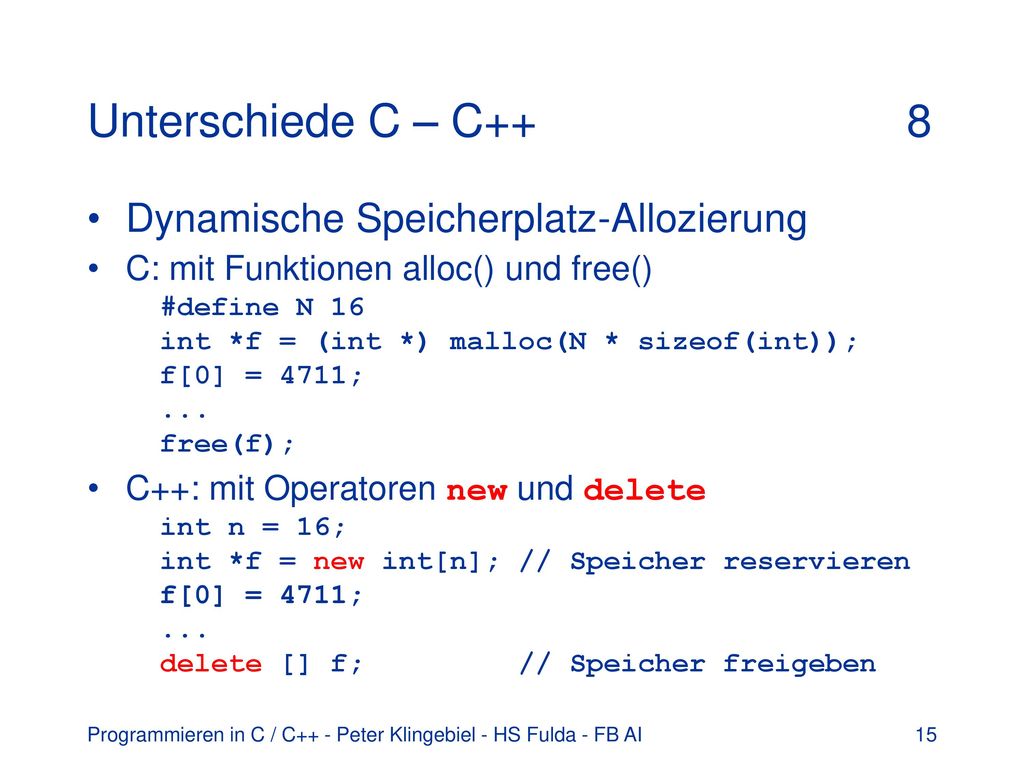 Unterschiede C – C++ 8

• Dynamische Speicherplatz-Allozierung

• C: mit Funktionen alloc() und free()
#define N 16
int *f = (int *) malloc(N * sizeof(int));
f[0] = 4711;
...
free(f);

• C++: mit Operatoren new und delete
int n = 16;
int *f = new int[n]; // Speicher reservieren
f[0] = 4711;
...
delete [] f; // Speicher freigeben

Programmieren in C / C++ - Peter Klingebiel - HS Fulda - FB AI 15